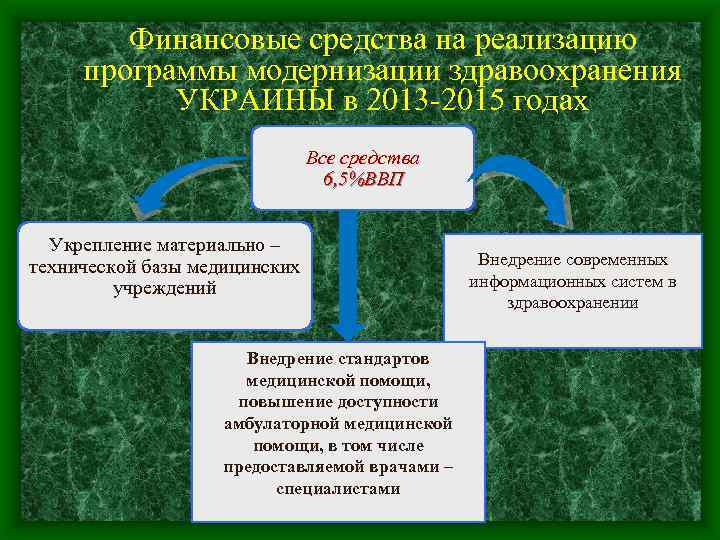 Финансовые средства на реализацию программы модернизации здравоохранения УКРАИНЫ в 2013-2015 годах

Все средства 6,5%ВВП

Укрепление материально – технической базы медицинских учреждений

Внедрение современных информационных систем в здравоохранении

Внедрение стандартов медицинской помощи, повышение доступности амбулаторной медицинской помощи, в том числе предоставляемой врачами – специалистами